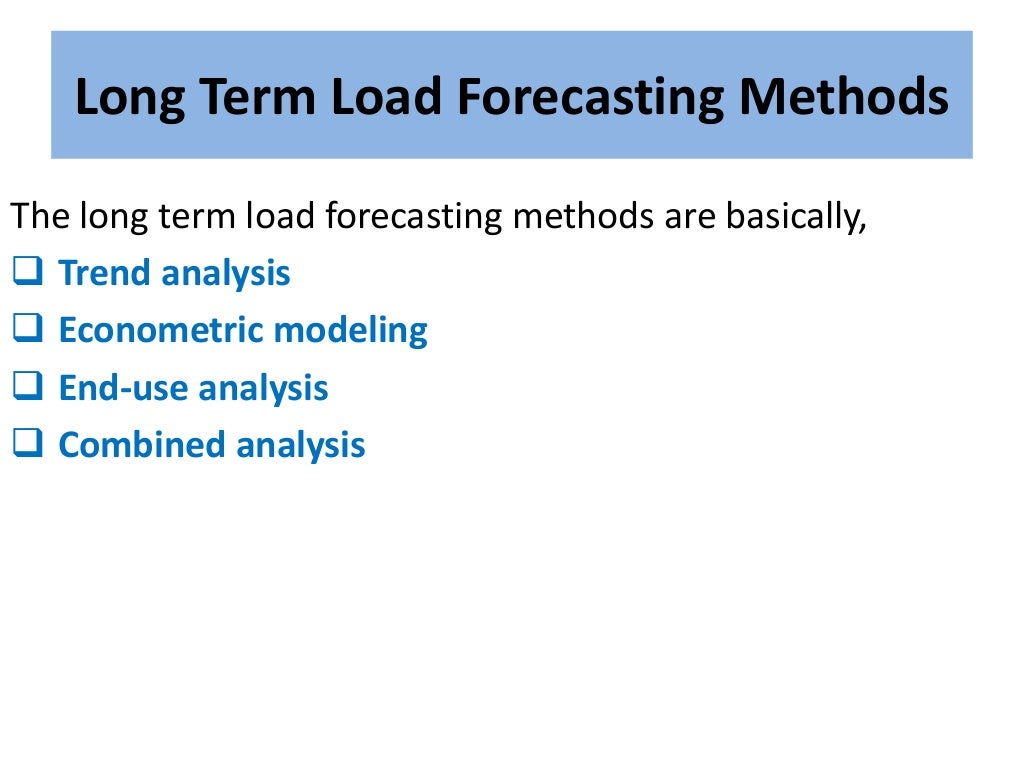 Long Term Load Forecasting Methods

The long term load forecasting methods are basically,
❑ Trend analysis
❑ Econometric modeling
❑ End-use analysis
❑ Combined analysis